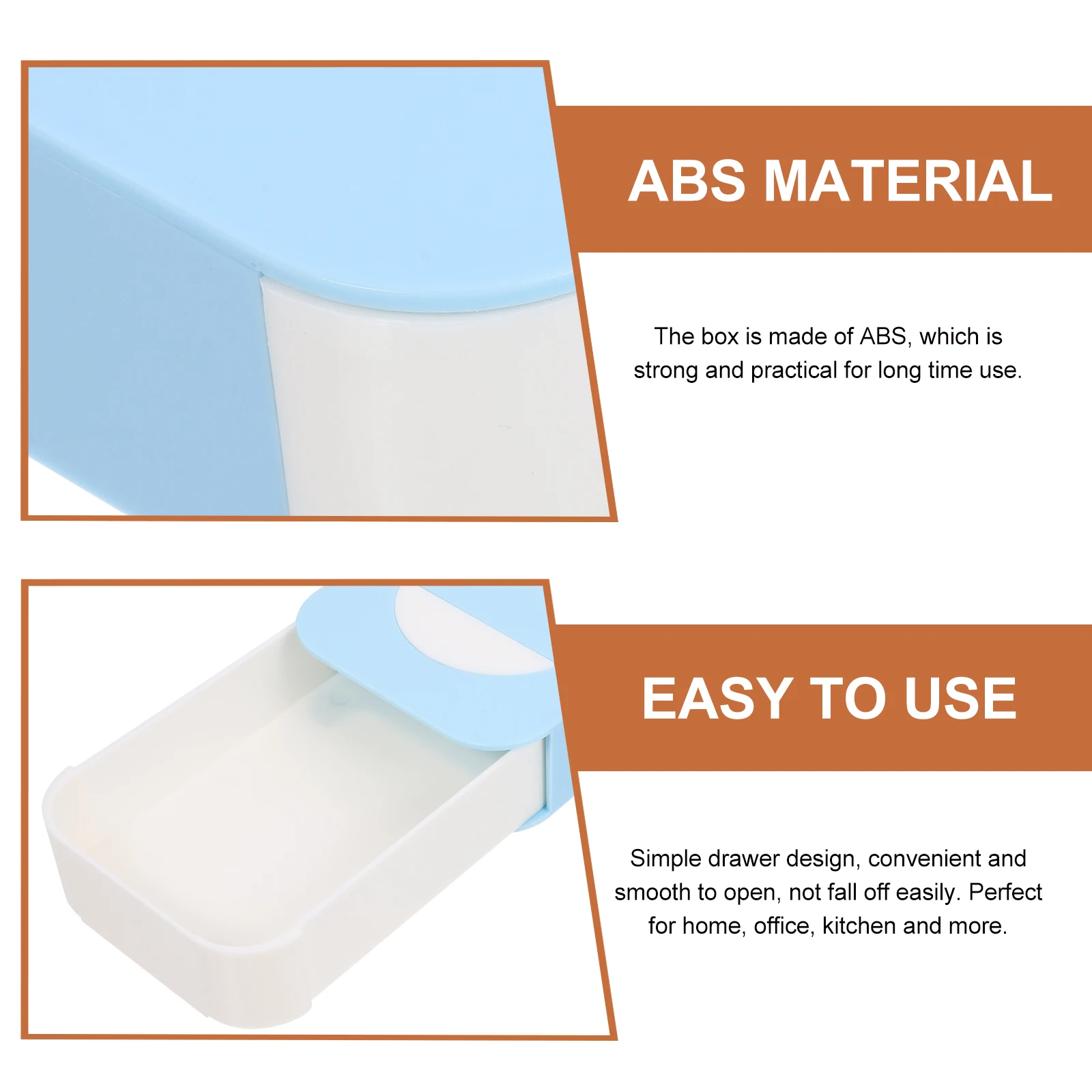 ABS MATERIAL

The box is made of ABS, which is strong and practical for long time use.

EASY TO USE

Simple drawer design, convenient and smooth to open, not fall off easily. Perfect for home, office, kitchen and more.